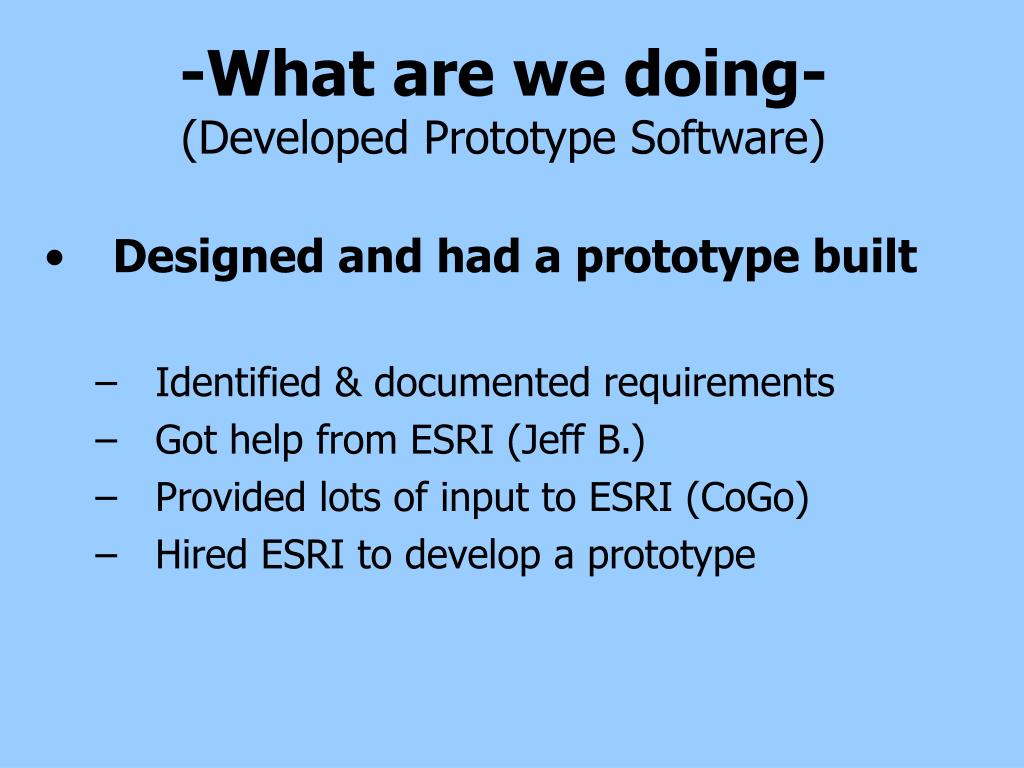 -What are we doing-
(Developed Prototype Software)

• Designed and had a prototype built

– Identified & documented requirements
– Got help from ESRI (Jeff B.)
– Provided lots of input to ESRI (CoGo)
– Hired ESRI to develop a prototype